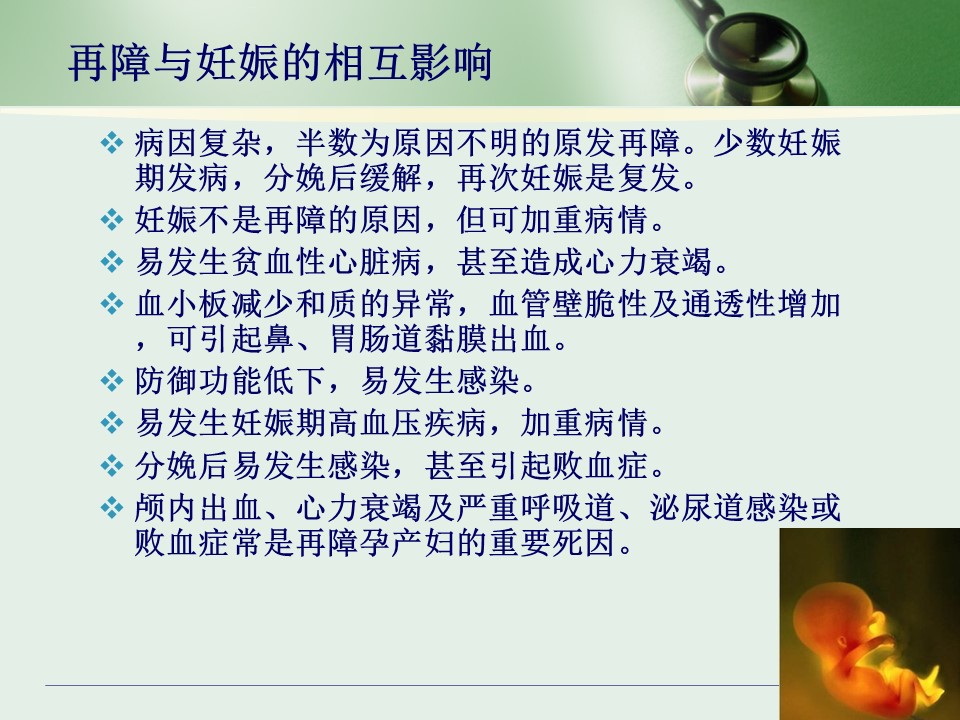 再障与妊娠的相互影响

❖ 病因复杂，半数为原因不明的原发再障。少数妊娠期发病，分娩后缓解，再次妊娠是复发。

❖ 妊娠不是再障的原因，但可加重病情。

❖ 易发生贫血性心脏病，甚至造成心力衰竭。

❖ 血小板减少和质的异常，血管壁脆性及通透性增加，可引起鼻、胃肠道黏膜出血。

❖ 防御功能低下，易发生感染。

❖ 易发生妊娠期高血压疾病，加重病情。

❖ 分娩后易发生感染，甚至引起败血症。

❖ 颅内出血、心力衰竭及严重呼吸道、泌尿道感染或败血症常是再障孕产妇的重要死因。